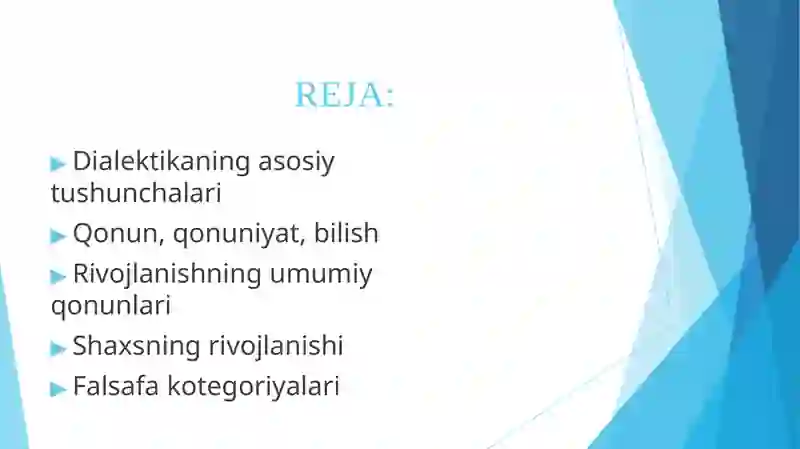 REJA:

Dialektikaning asosiy tushunchalari

Qonun, qonuniyat, bilish

Rivojlanishning umumiy qonunlari

Shaxsning rivojlanishi

Falsafa kotegoriyalari